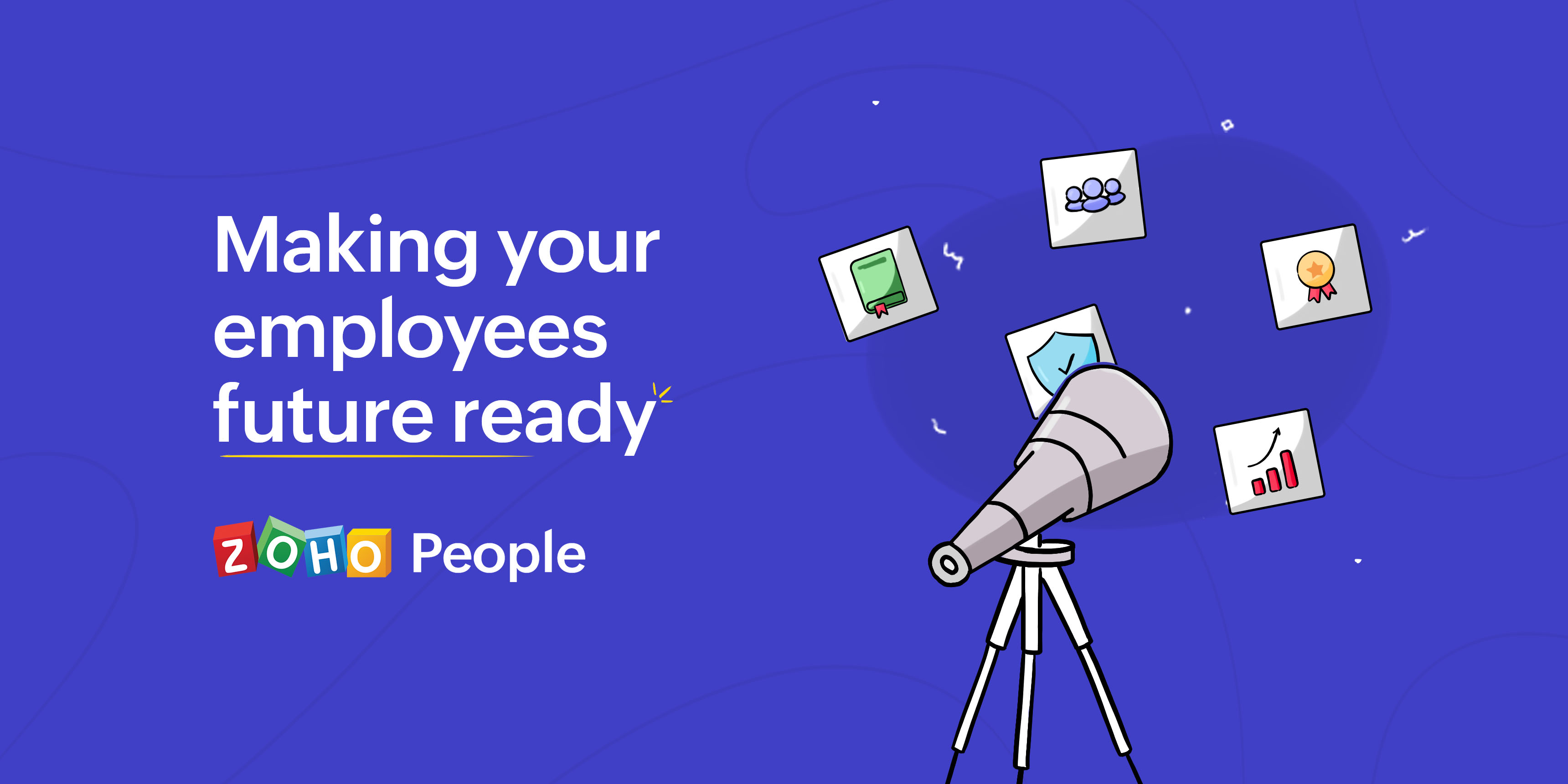 Making your employees future ready

ZOHO People